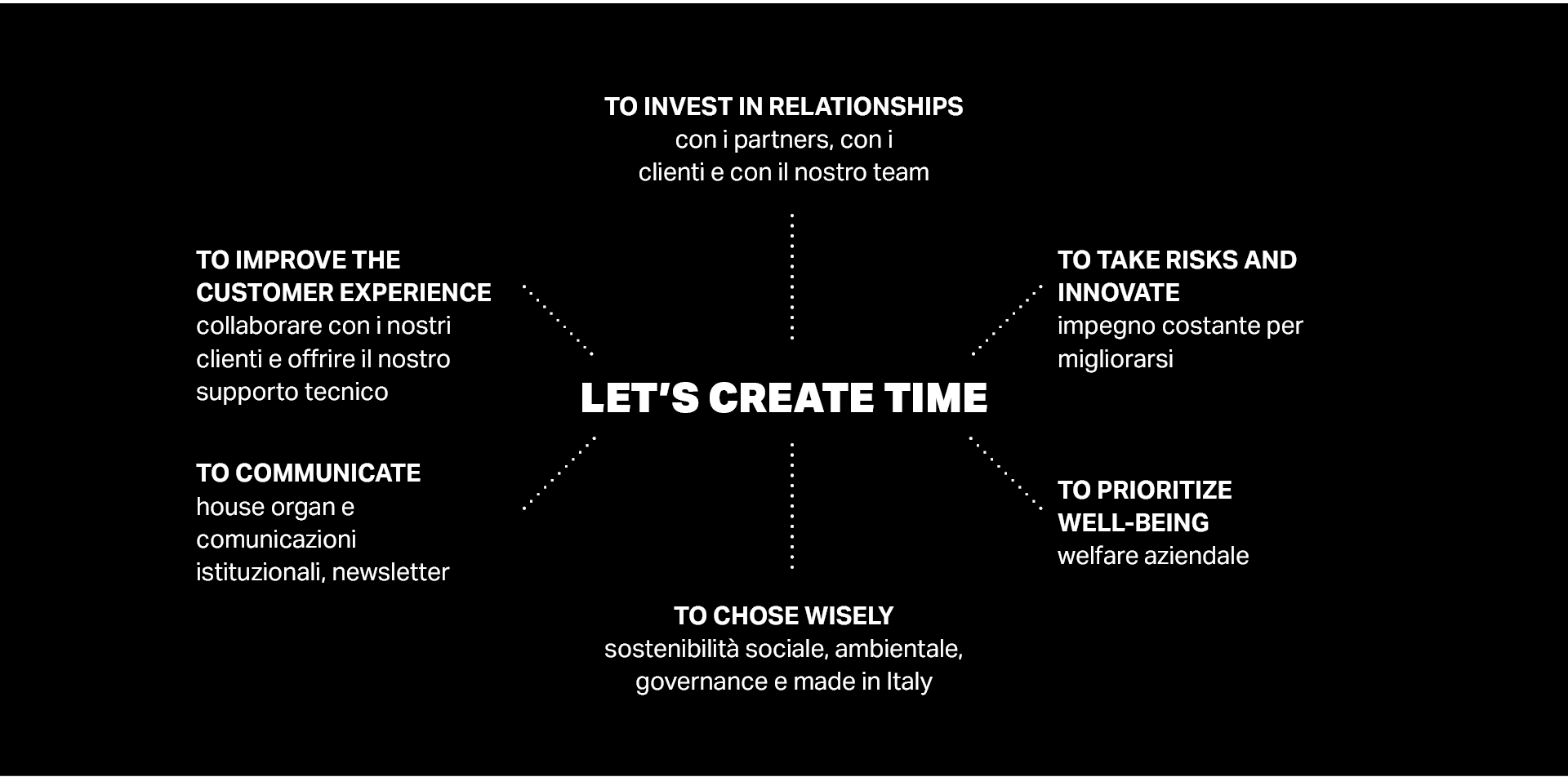 TO INVEST IN RELATIONSHIPS
con i partners, con i clienti e con il nostro team

TO IMPROVE THE CUSTOMER EXPERIENCE
collaborare con i nostri clienti e offrire il nostro supporto tecnico

TO TAKE RISKS AND INNOVATE
impegno costante per migliorarsi

LET'S CREATE TIME

TO COMMUNICATE
house organ e comunicazioni istituzionali, newsletter

TO PRIORITIZE WELL-BEING
welfare aziendale

TO CHOSE WISELY
sostenibilità sociale, ambientale, governance e made in Italy